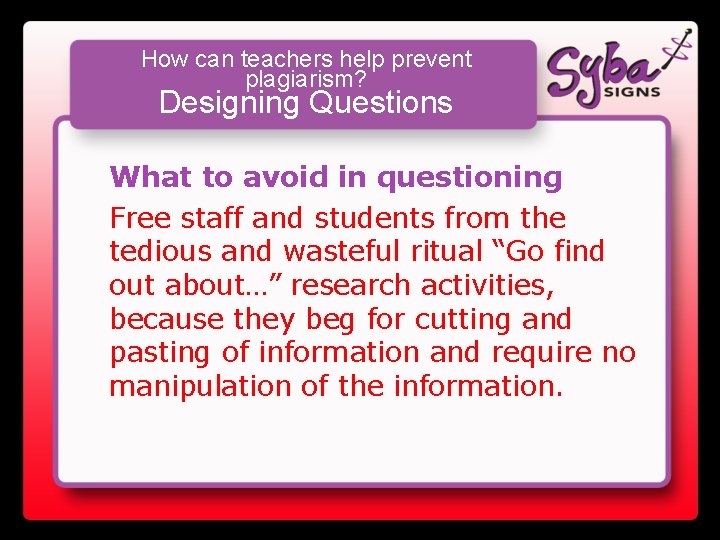 How can teachers help prevent plagiarism?
Designing Questions

Syba
SIGNS

What to avoid in questioning

Free staff and students from the tedious and wasteful ritual “Go find out about…” research activities, because they beg for cutting and pasting of information and require no manipulation of the information.